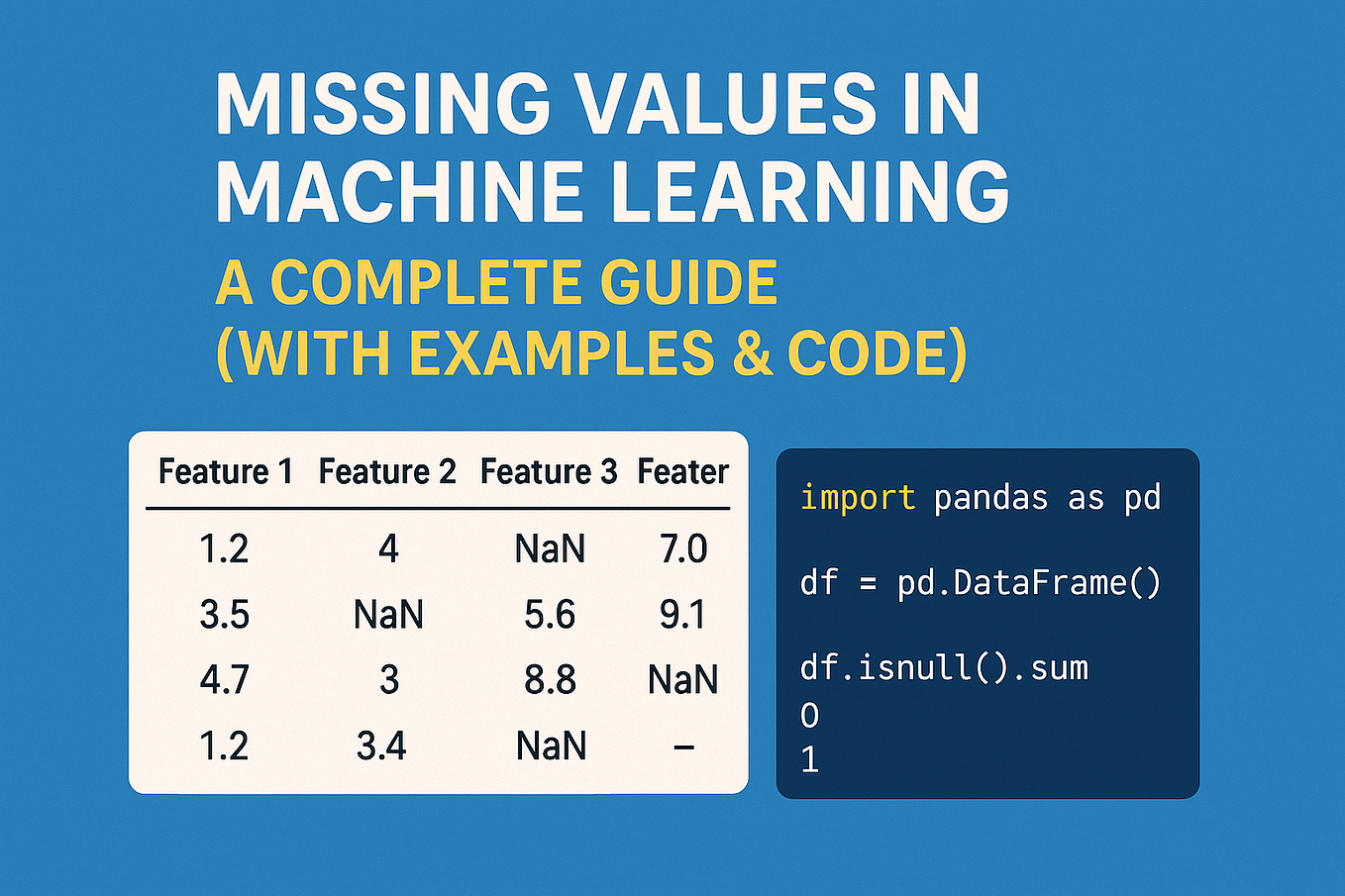 MISSING VALUES IN MACHINE LEARNING

A COMPLETE GUIDE (WITH EXAMPLES & CODE)

| Feature 1 | Feature 2 | Feature 3 | Feater |
|---|---|---|---|
| 1.2 | 4 | NaN | 7.0 |
| 3.5 | NaN | 5.6 | 9.1 |
| 4.7 | 3 | 8.8 | NaN |
| 1.2 | 3.4 | NaN | – |

import pandas as pd

df = pd.DataFrame()

df.isnull().sum
0
1